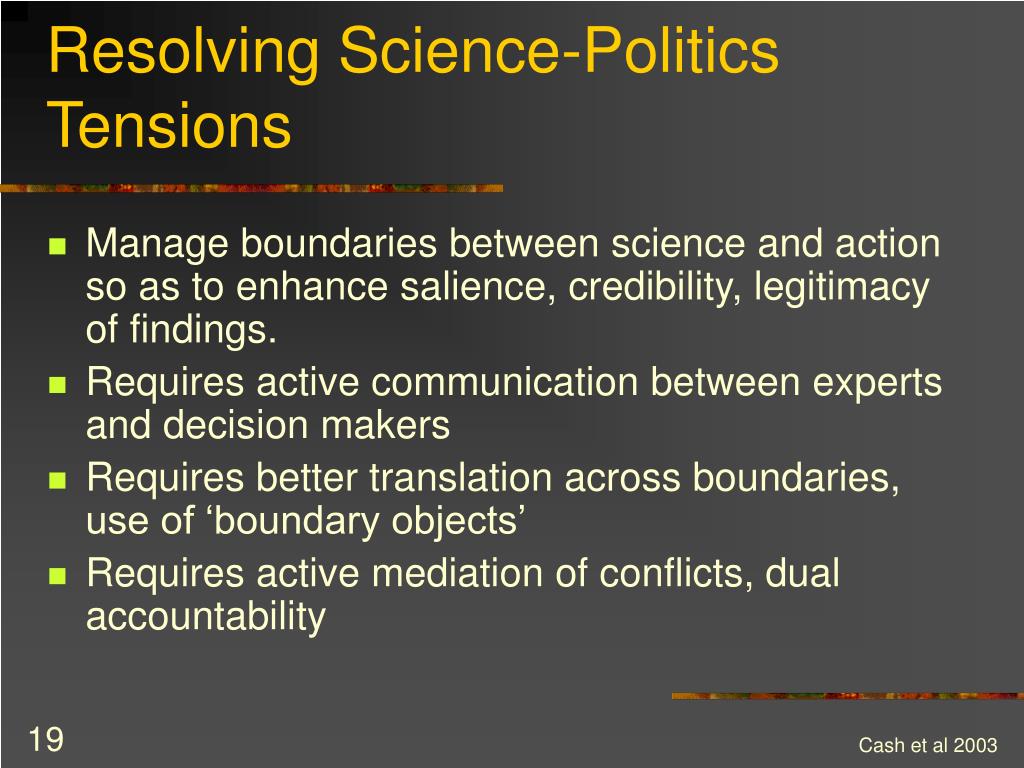 Resolving Science-Politics Tensions

- Manage boundaries between science and action so as to enhance salience, credibility, legitimacy of findings.
- Requires active communication between experts and decision makers
- Requires better translation across boundaries, use of ‘boundary objects’
- Requires active mediation of conflicts, dual accountability

19

Cash et al 2003